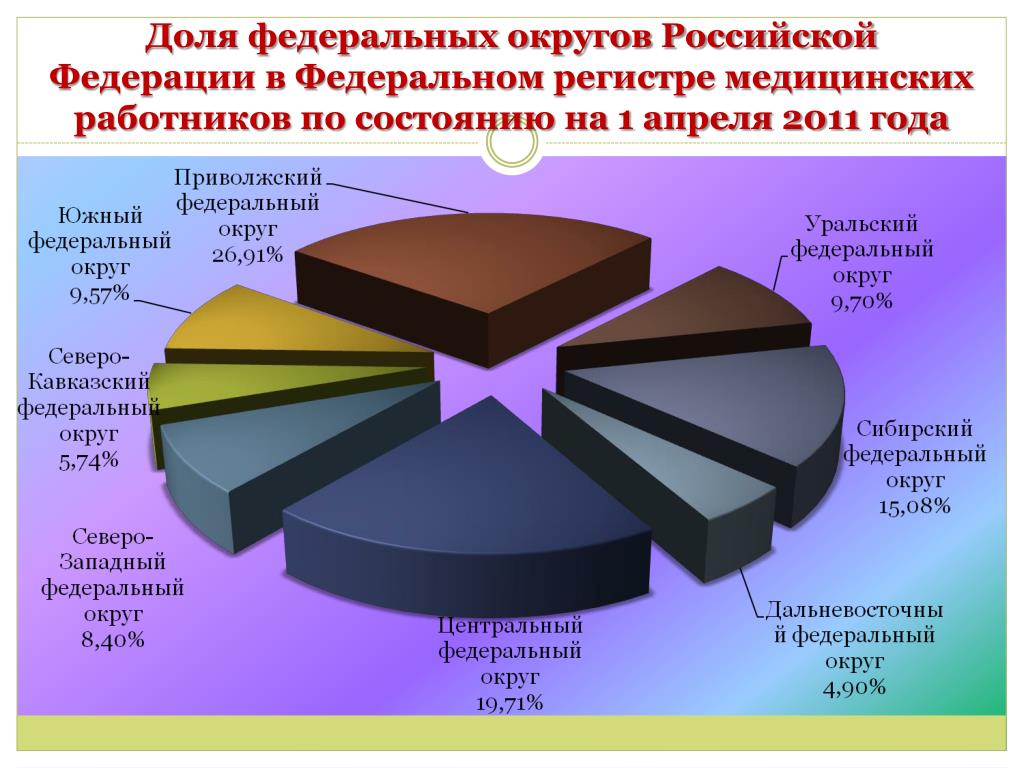 Доля федеральных округов Российской Федерации в Федеральном регистре медицинских работников по состоянию на 1 апреля 2011 года

Приволжский федеральный округ 26,91%

Южный федеральный округ 9,57%

Уральский федеральный округ 9,70%

Северо-Кавказский федеральный округ 5,74%

Сибирский федеральный округ 15,08%

Северо-Западный федеральный округ 8,40%

Центральный федеральный округ 19,71%

Дальневосточный федеральный округ 4,90%